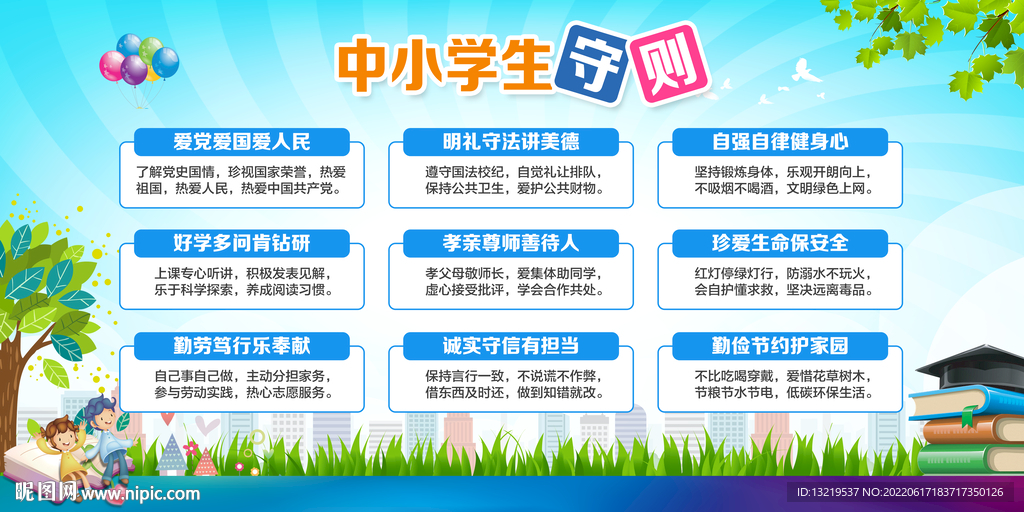 中小学生守则

爱党爱国爱人民

了解党史国情，珍视国家荣誉，热爱祖国，热爱人民，热爱中国共产党。

明礼守法讲美德

遵守国法校纪，自觉礼让排队，保持公共卫生，爱护公共财物。

自强自律健身心

坚持锻炼身体，乐观开朗向上，不吸烟不喝酒，文明绿色上网。

好学多问肯钻研

上课专心听讲，积极发表见解，乐于科学探索，养成阅读习惯。

孝亲尊师善待人

孝父母敬师长，爱集体助同学，虚心接受批评，学会合作共处。

珍爱生命保安全

红灯停绿灯行，防溺水不玩火，会自护懂求救，坚决远离毒品。

勤劳笃行乐奉献

自己事自己做，主动分担家务，参与劳动实践，热心志愿服务。

诚实守信有担当

保持言行一致，不说谎不作弊，借东西及时还，做到知错就改。

勤俭节约护家园

不比吃喝穿戴，爱惜花草树木，节粮节水节电，低碳环保生活。

昵图网 www.nipic.com

ID:13219537 NO:20220617183717350126